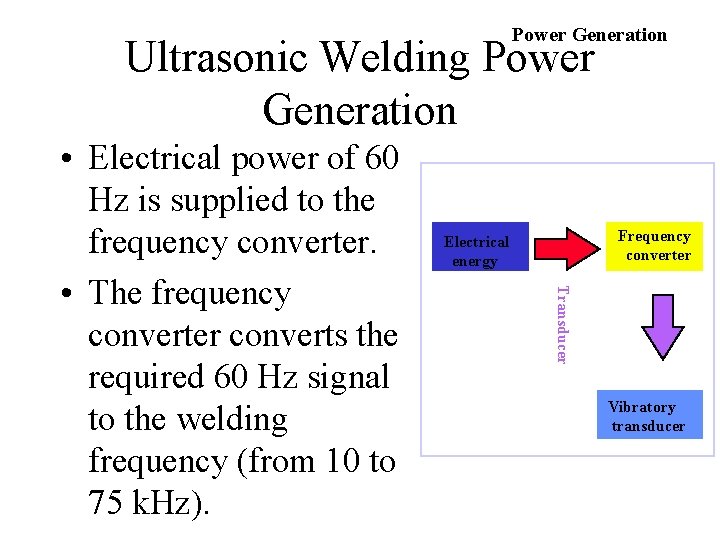 Power Generation

Ultrasonic Welding Power Generation

• Electrical power of 60 Hz is supplied to the frequency converter.

• The frequency converter converts the required 60 Hz signal to the welding frequency (from 10 to 75 kHz).

Electrical energy

Frequency converter

Transducer

Vibratory transducer